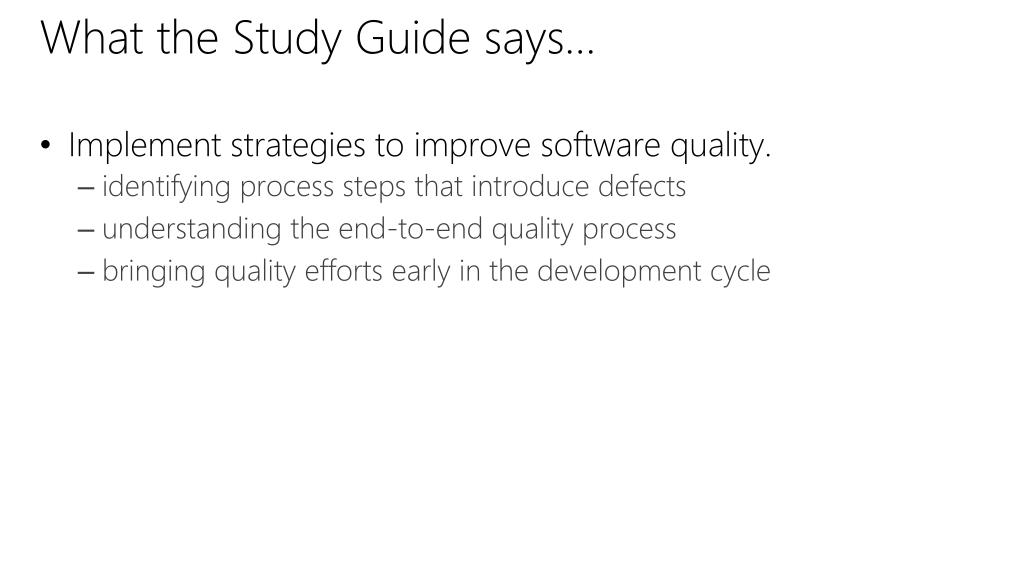 What the Study Guide says…

• Implement strategies to improve software quality.
– identifying process steps that introduce defects
– understanding the end-to-end quality process
– bringing quality efforts early in the development cycle